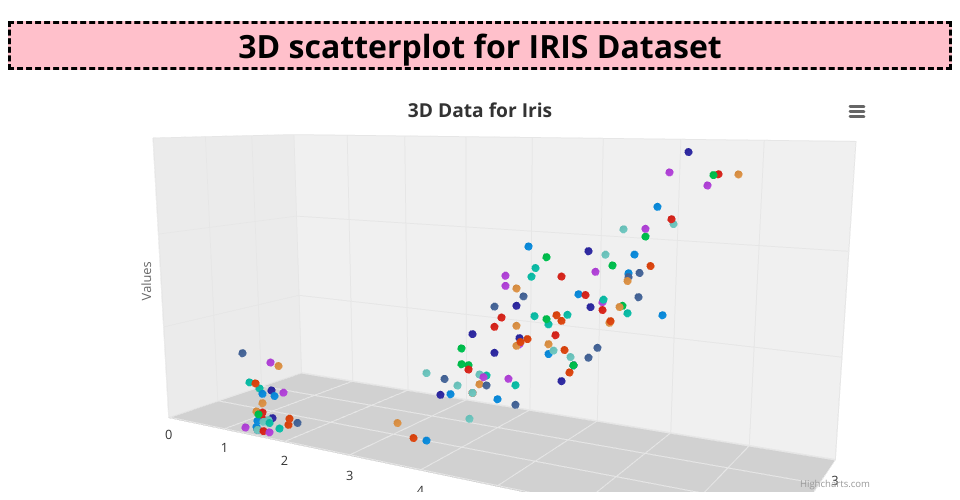 3D scatterplot for IRIS Dataset

3D Data for Iris

Values

0
1
2
3
4

3

Highcharts.com